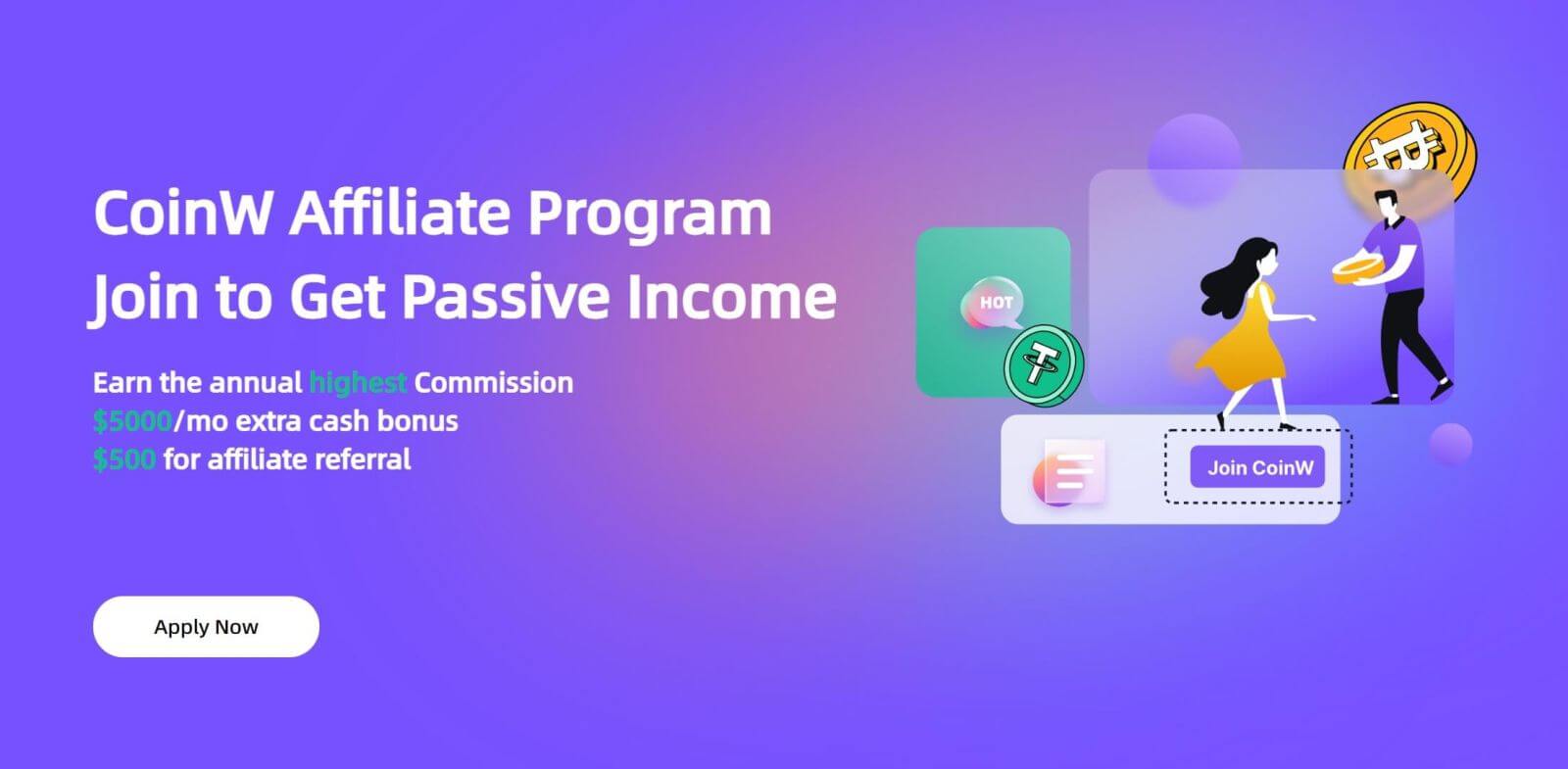 CoinW Affiliate Program
Join to Get Passive Income

Earn the annual highest Commission
$5000/mo extra cash bonus
$500 for affiliate referral

Apply Now

HOT

Join CoinW